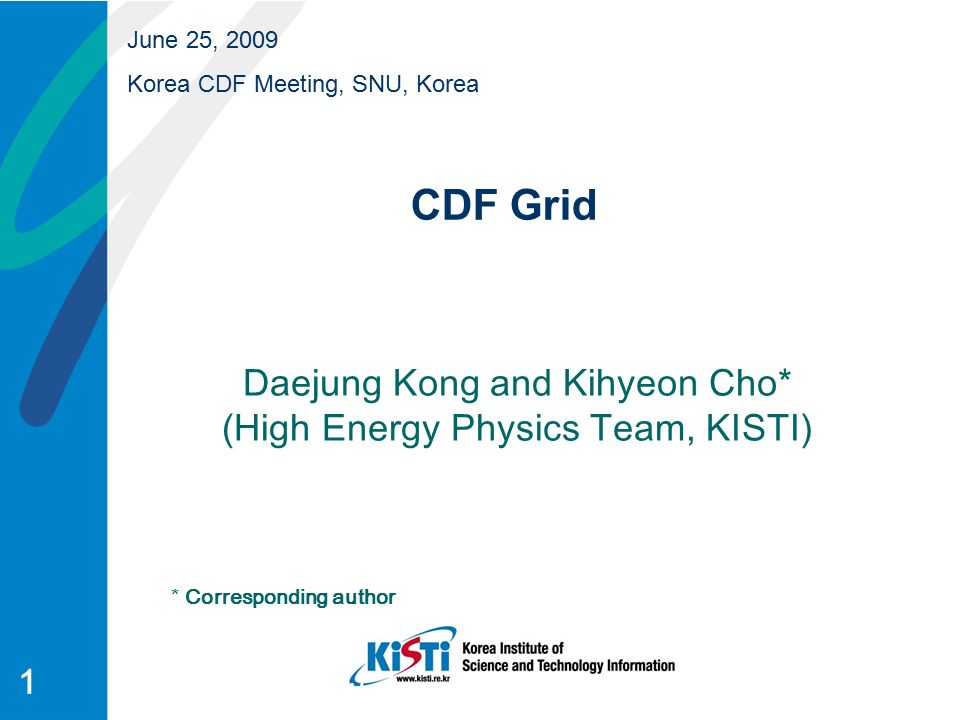 June 25, 2009

Korea CDF Meeting, SNU, Korea

CDF Grid

Daejung Kong and Kihyeon Cho*
(High Energy Physics Team, KISTI)

* Corresponding author

KiSTi www.kisti.re.kr Korea Institute of Science and Technology Information

1